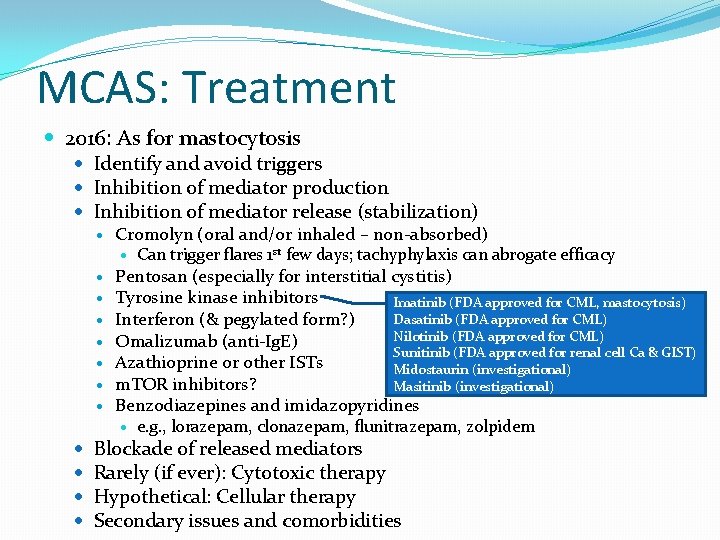 MCAS: Treatment

- 2016: As for mastocytosis
  - Identify and avoid triggers
  - Inhibition of mediator production
  - Inhibition of mediator release (stabilization)
    - Cromolyn (oral and/or inhaled – non-absorbed)
      - Can trigger flares $1^{st}$ few days; tachyphylaxis can abrogate efficacy
    - Pentosan (especially for interstitial cystitis)
    - Tyrosine kinase inhibitors
    - Interferon (& pegylated form?)
    - Omalizumab (anti-IgE)
    - Azathioprine or other ISTs
    - mTOR inhibitors?
    - Benzodiazepines and imidazopyridines
      - e.g., lorazepam, clonazepam, flunitrazepam, zolpidem
  - Blockade of released mediators
  - Rarely (if ever): Cytotoxic therapy
  - Hypothetical: Cellular therapy
  - Secondary issues and comorbidities

Imatinib (FDA approved for CML, mastocytosis)
Dasatinib (FDA approved for CML)
Nilotinib (FDA approved for CML)
Sunitinib (FDA approved for renal cell Ca & GIST)
Midostaurin (investigational)
Masitinib (investigational)